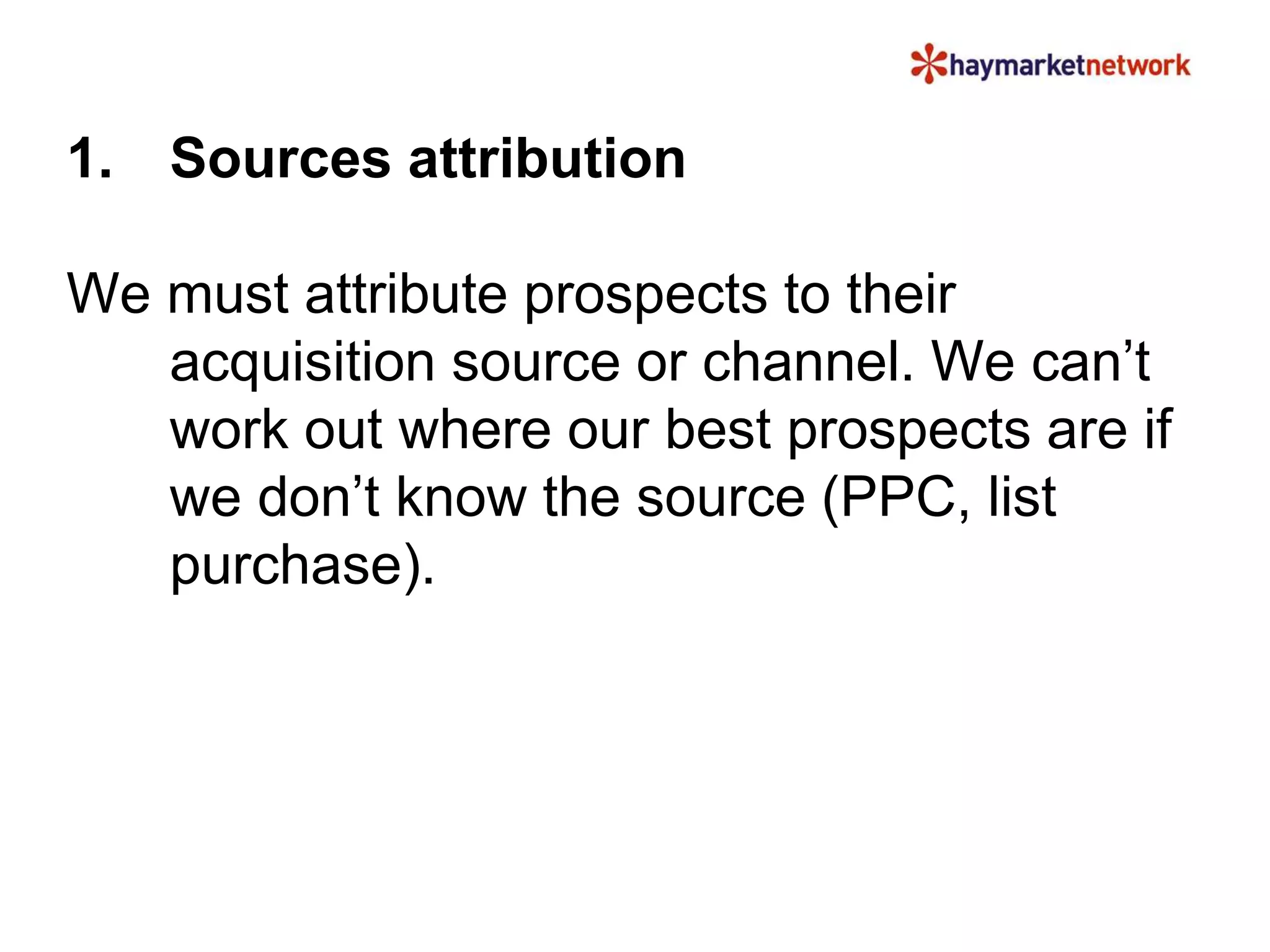 haymarketnetwork

1. Sources attribution

We must attribute prospects to their acquisition source or channel. We can’t work out where our best prospects are if we don’t know the source (PPC, list purchase).